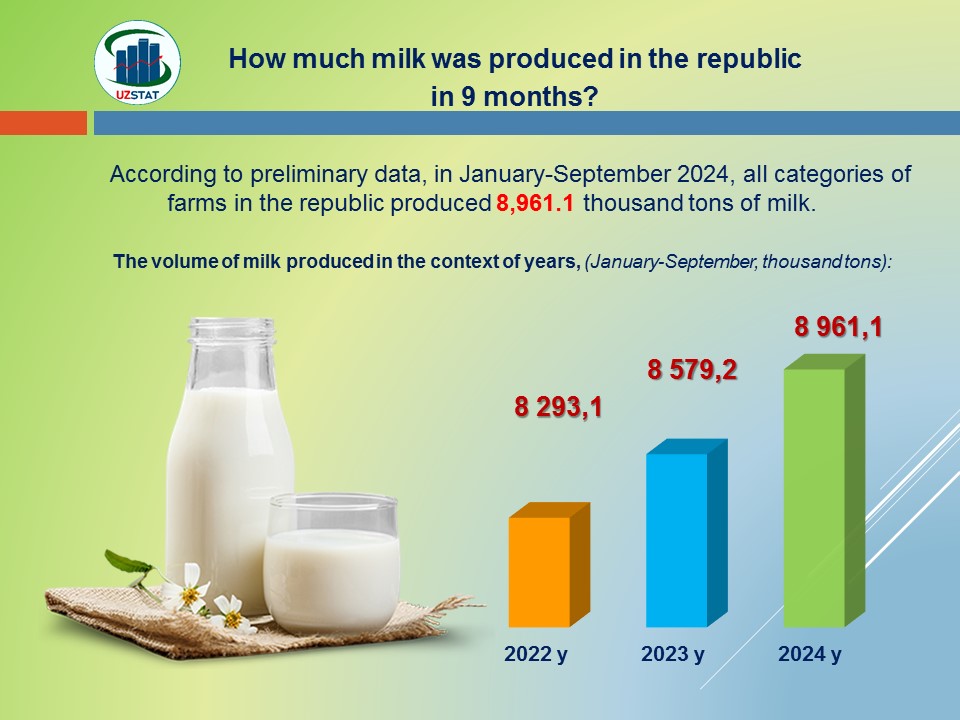 UZSTAT

How much milk was produced in the republic in 9 months?

According to preliminary data, in January-September 2024, all categories of farms in the republic produced 8,961.1 thousand tons of milk.

The volume of milk produced in the context of years, (January-September, thousand tons):

8 293,1

8 579,2

8 961,1

2022 y

2023 y

2024 y